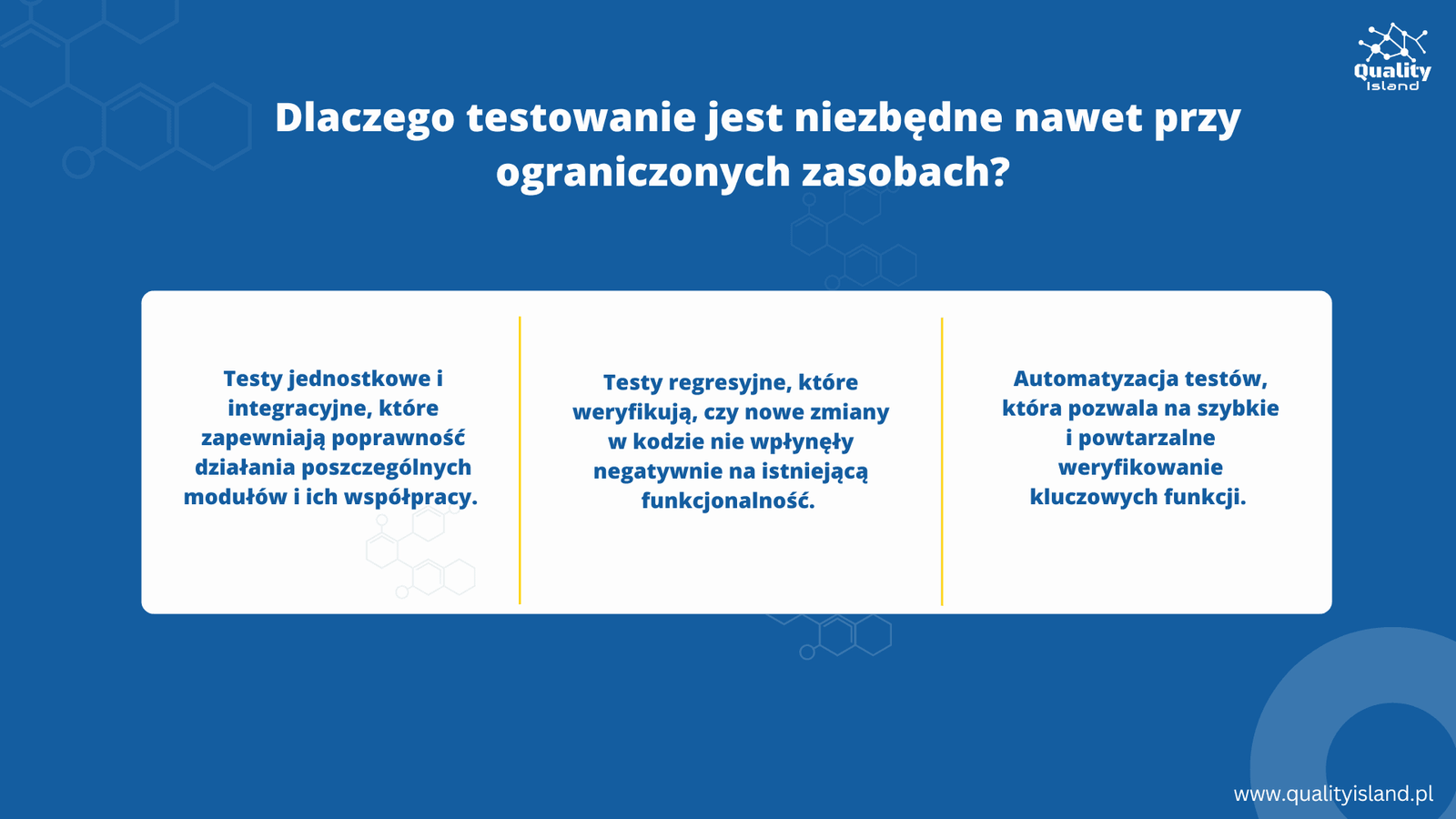 Quality Island

Dlaczego testowanie jest niezbędne nawet przy ograniczonych zasobach?

Testy jednostkowe i integracyjne, które zapewniają poprawność działania poszczególnych modułów i ich współpracy.

Testy regresyjne, które weryfikują, czy nowe zmiany w kodzie nie wpłynęły negatywnie na istniejącą funkcjonalność.

Automatyzacja testów, która pozwala na szybkie i powtarzalne weryfikowanie kluczowych funkcji.

www.qualityisland.pl